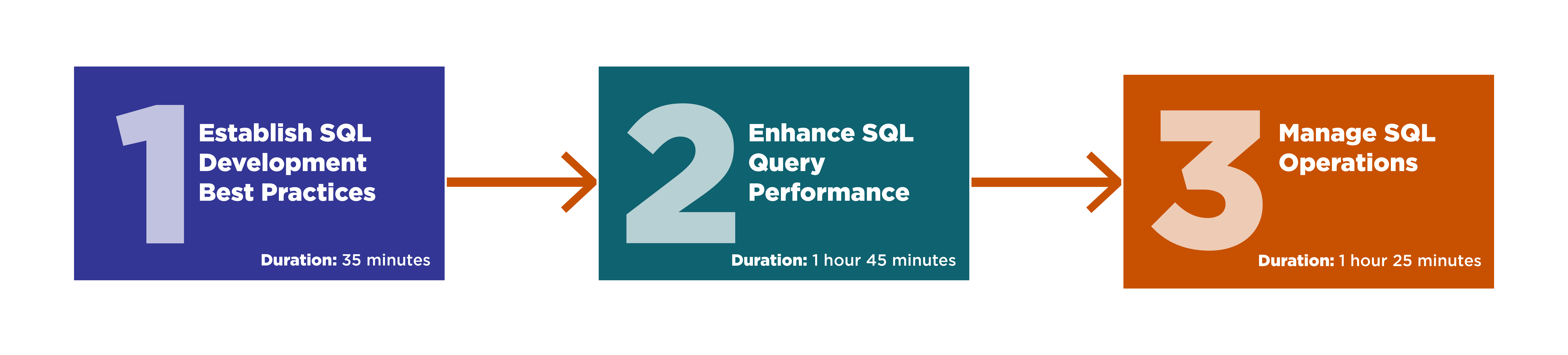 1 Establish SQL Development Best Practices

Duration: 35 minutes

2 Enhance SQL Query Performance

Duration: 1 hour 45 minutes

3 Manage SQL Operations

Duration: 1 hour 25 minutes